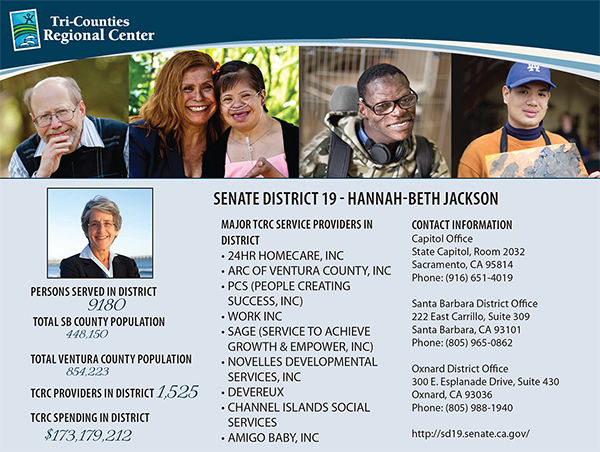 Tri-Counties Regional Center

SENATE DISTRICT 19 - HANNAH-BETH JACKSON

PERSONS SERVED IN DISTRICT
9180
TOTAL SB COUNTY POPULATION
448,150
TOTAL VENTURA COUNTY POPULATION
854,223
TCRC PROVIDERS IN DISTRICT 1,525
TCRC SPENDING IN DISTRICT
$173,179,212

MAJOR TCRC SERVICE PROVIDERS IN DISTRICT
• 24HR HOMECARE, INC
• ARC OF VENTURA COUNTY, INC
• PCS (PEOPLE CREATING SUCCESS, INC)
• WORK INC
• SAGE (SERVICE TO ACHIEVE GROWTH & EMPOWER, INC)
• NOVELLES DEVELOPMENTAL SERVICES, INC
• DEVEREUX
• CHANNEL ISLANDS SOCIAL SERVICES
• AMIGO BABY, INC

CONTACT INFORMATION
Capitol Office
State Capitol, Room 2032
Sacramento, CA 95814
Phone: (916) 651-4019

Santa Barbara District Office
222 East Carrillo, Suite 309
Santa Barbara, CA 93101
Phone: (805) 965-0862

Oxnard District Office
300 E. Esplanade Drive, Suite 430
Oxnard, CA 93036
Phone: (805) 988-1940

http://sd19.senate.ca.gov/